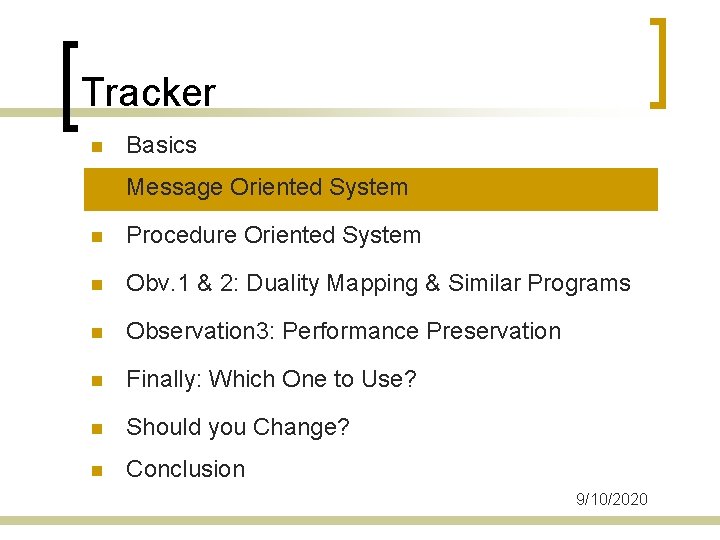 Tracker

- Basics
- Message Oriented System
- Procedure Oriented System
- Obv.1 & 2: Duality Mapping & Similar Programs
- Observation3: Performance Preservation
- Finally: Which One to Use?
- Should you Change?
- Conclusion

9/10/2020